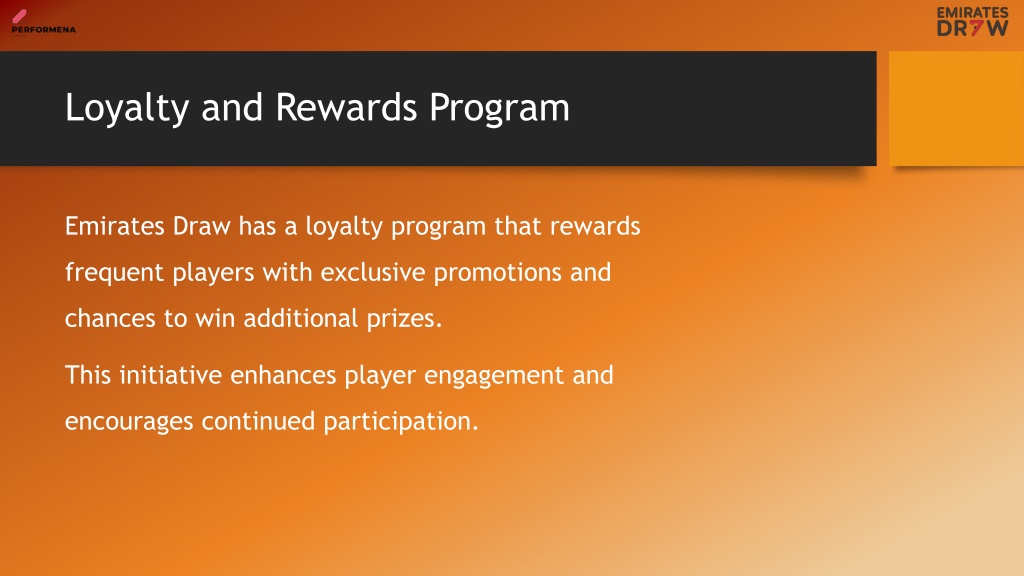 PERFORMENA

EMIRATES DR7W

Loyalty and Rewards Program

Emirates Draw has a loyalty program that rewards frequent players with exclusive promotions and chances to win additional prizes.

This initiative enhances player engagement and encourages continued participation.